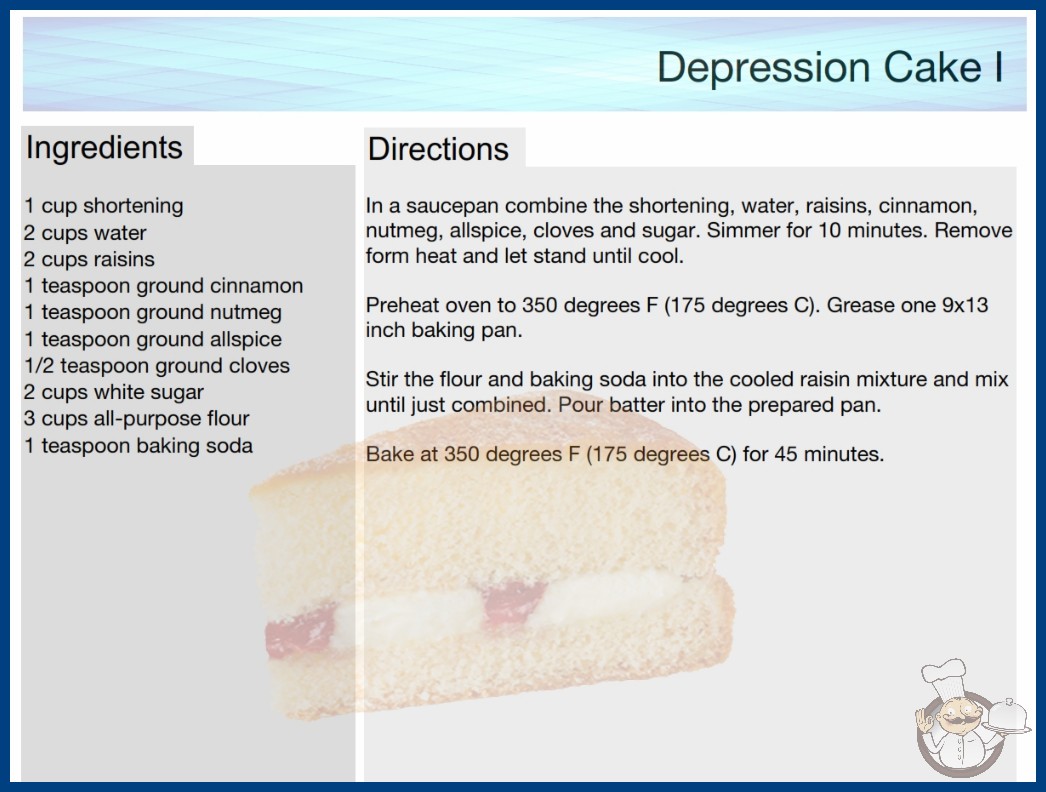 Depression Cake I

Ingredients

1 cup shortening
2 cups water
2 cups raisins
1 teaspoon ground cinnamon
1 teaspoon ground nutmeg
1 teaspoon ground allspice
1/2 teaspoon ground cloves
2 cups white sugar
3 cups all-purpose flour
1 teaspoon baking soda

Directions

In a saucepan combine the shortening, water, raisins, cinnamon, nutmeg, allspice, cloves and sugar. Simmer for 10 minutes. Remove form heat and let stand until cool.

Preheat oven to 350 degrees F (175 degrees C). Grease one 9x13 inch baking pan.

Stir the flour and baking soda into the cooled raisin mixture and mix until just combined. Pour batter into the prepared pan.

Bake at 350 degrees F (175 degrees C) for 45 minutes.